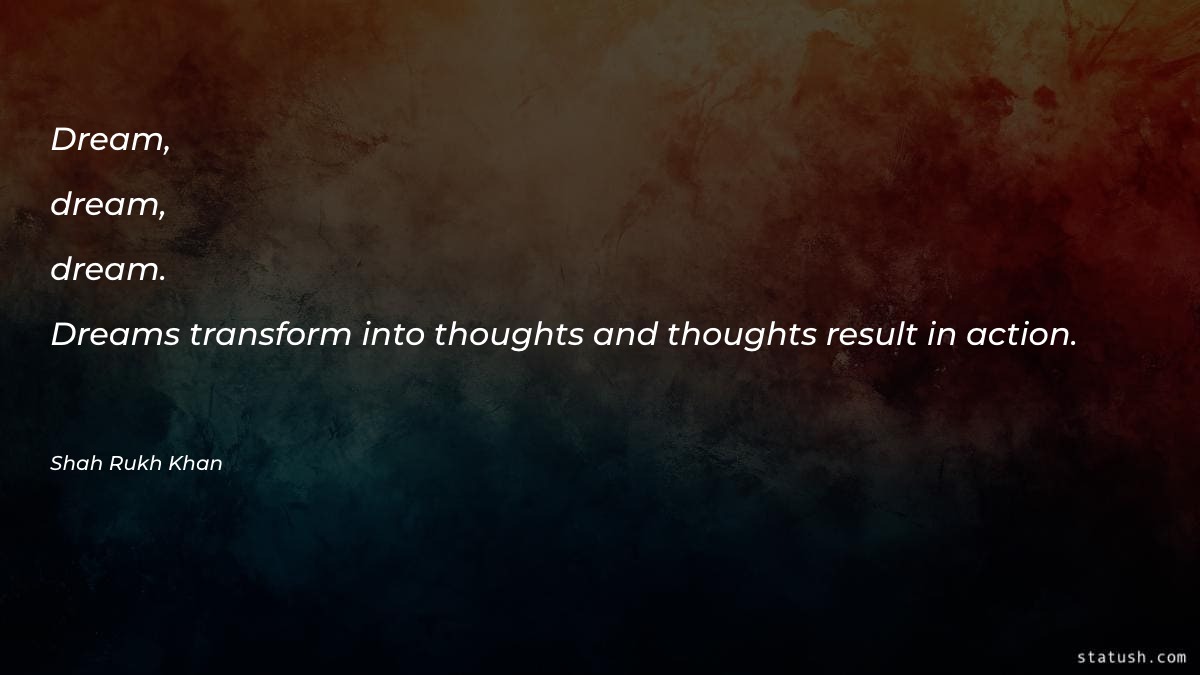 Dream,

dream,

dream.

Dreams transform into thoughts and thoughts result in action.

Shah Rukh Khan

statush.com